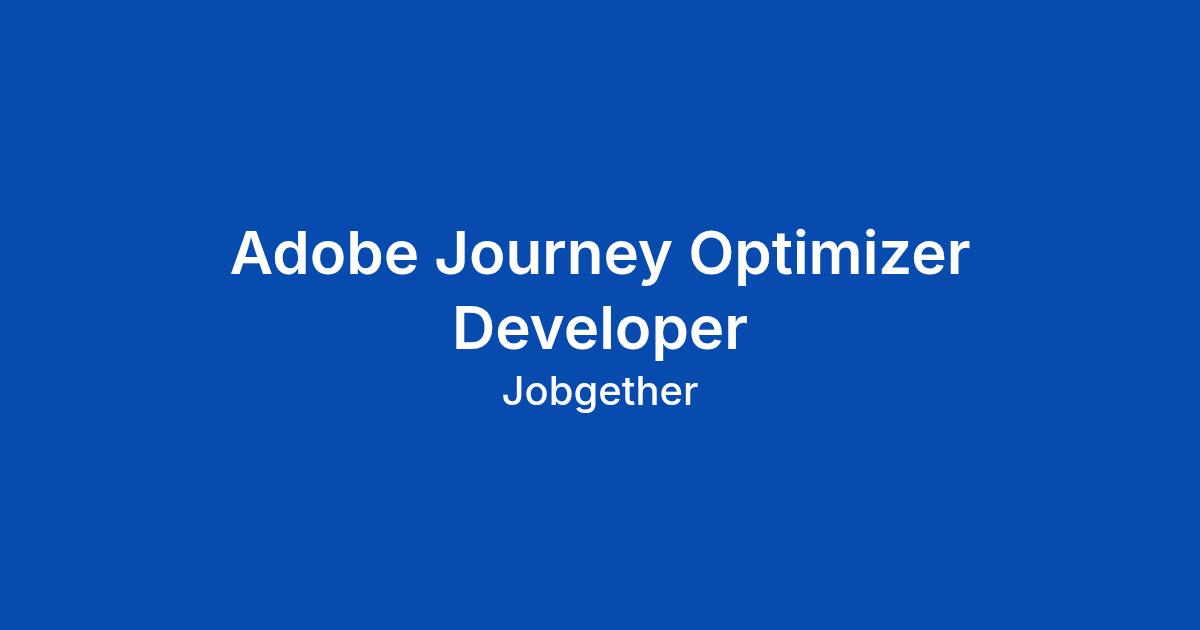 Adobe Journey Optimizer Developer

Jobgether